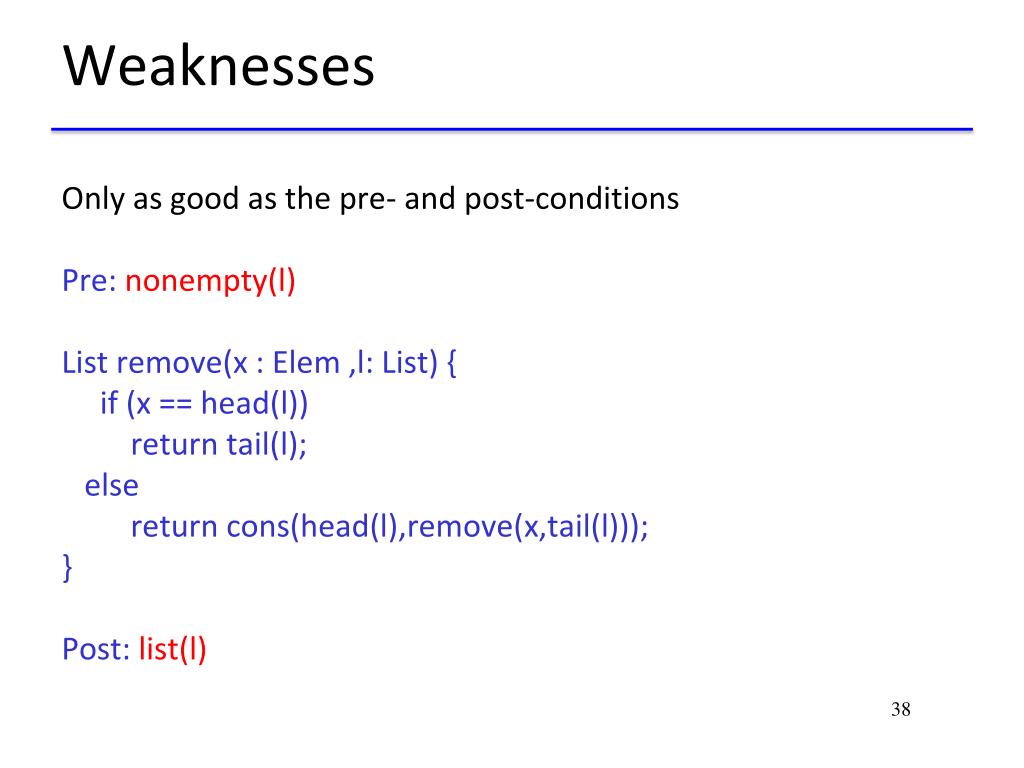 Weaknesses

Only as good as the pre- and post-conditions

Pre: nonempty(l)

List remove(x : Elem ,l: List) {
  if (x == head(l))
    return tail(l);
 else
    return cons(head(l),remove(x,tail(l)));
}

Post: list(l)

38